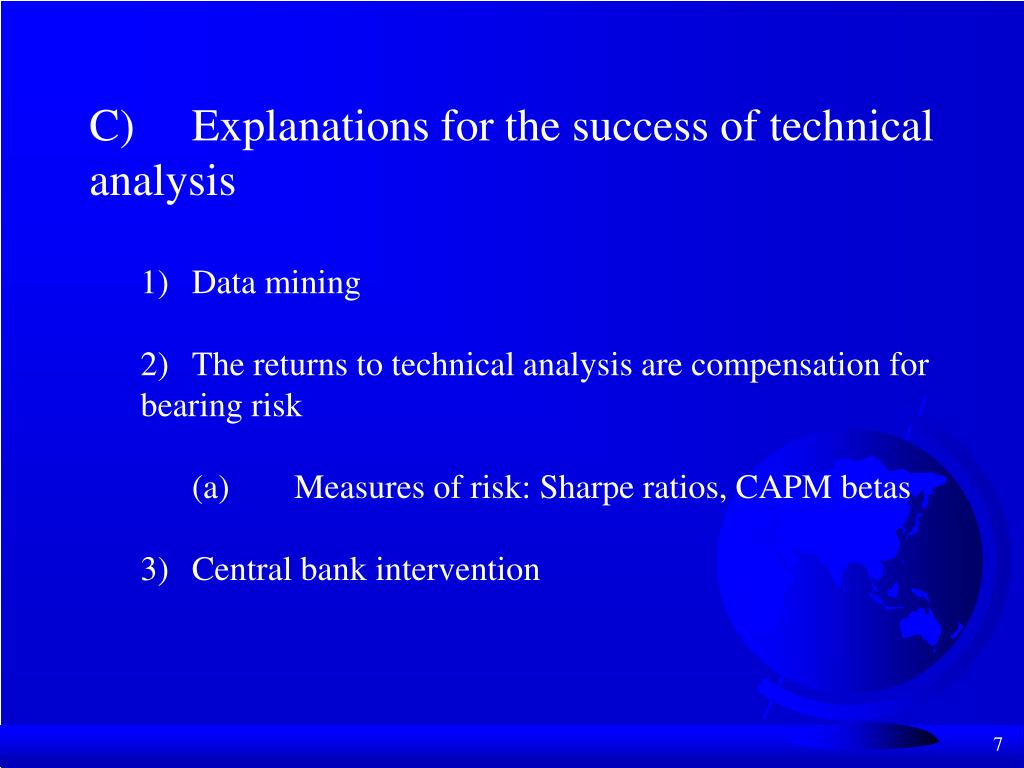 C) Explanations for the success of technical analysis

1) Data mining

2) The returns to technical analysis are compensation for bearing risk

(a) Measures of risk: Sharpe ratios, CAPM betas

3) Central bank intervention

7